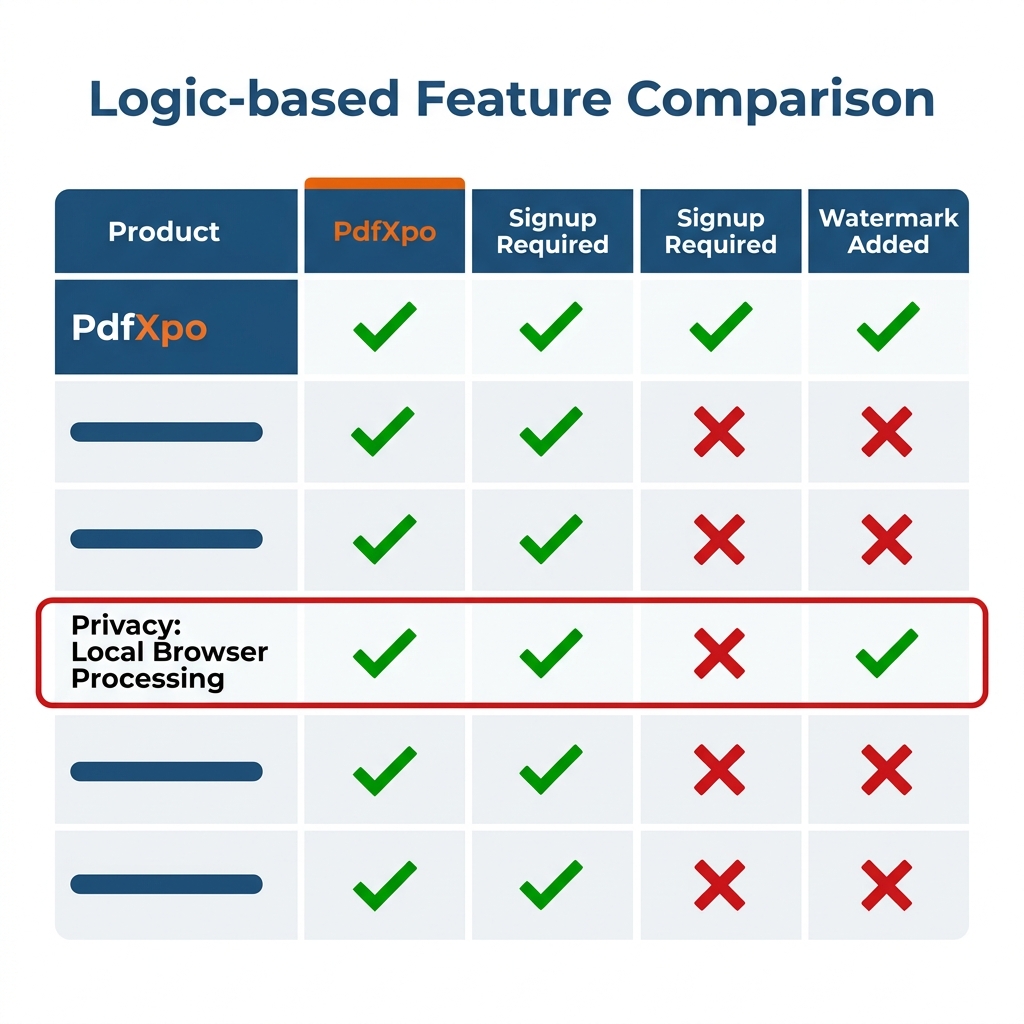 Logic-based Feature Comparison

| Product | PdfXpo | Signup Required | Signup Required | Watermark Added |
|---|---|---|---|---|
| PdfXpo | ✓ | ✓ | ✓ | ✓ |
|  | ✓ | ✓ | ✗ | ✗ |
|  | ✓ | ✓ | ✗ | ✗ |
| Privacy: Local Browser Processing | ✓ | ✓ | ✗ | ✓ |
|  | ✓ | ✓ | ✗ | ✗ |
|  | ✓ | ✓ | ✗ | ✗ |